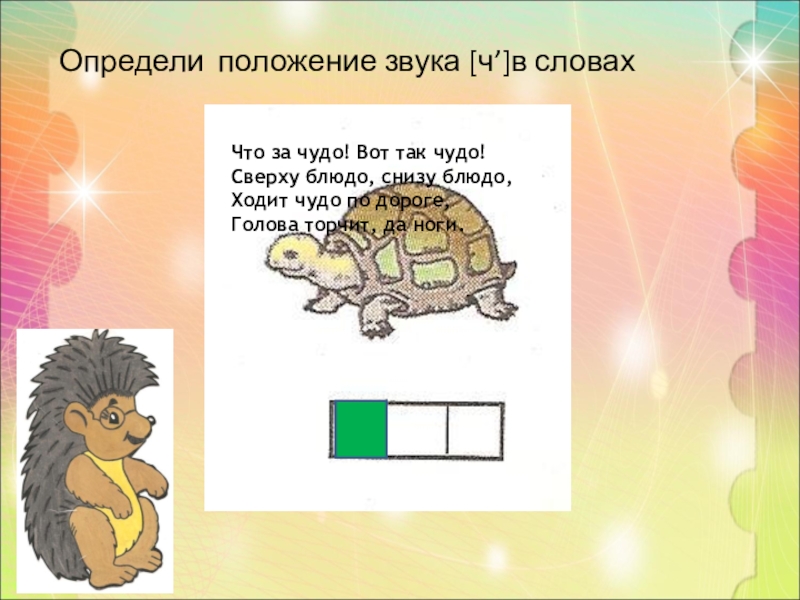 Определи положение звука [ч’]в словах

Что за чудо! Вот так чудо!
Сверху блюдо, снизу блюдо,
Ходит чудо по дороге,
Голова торчит, да ноги.